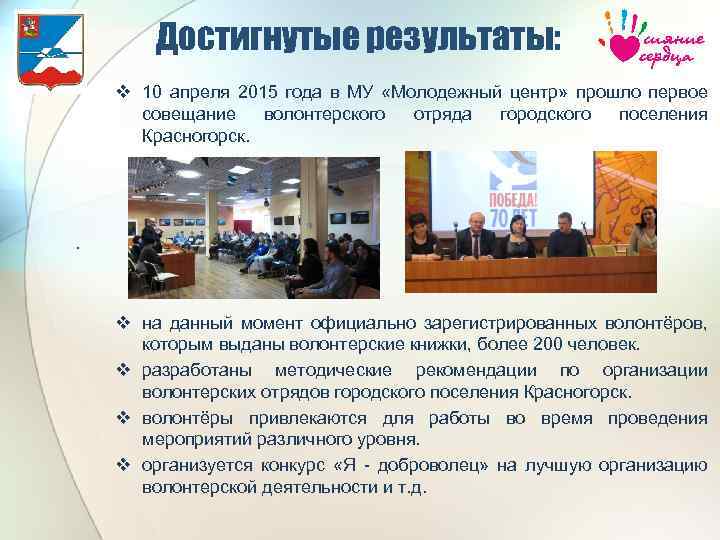 Достигнутые результаты:

сияние сердца

❖ 10 апреля 2015 года в МУ «Молодежный центр» прошло первое совещание волонтерского отряда городского поселения Красногорск.

ПОБЕДА! 70 ЛЕТ

❖ на данный момент официально зарегистрированных волонтёров, которым выданы волонтерские книжки, более 200 человек.

❖ разработаны методические рекомендации по организации волонтерских отрядов городского поселения Красногорск.

❖ волонтёры привлекаются для работы во время проведения мероприятий различного уровня.

❖ организуется конкурс «Я - доброволец» на лучшую организацию волонтерской деятельности и т.д.